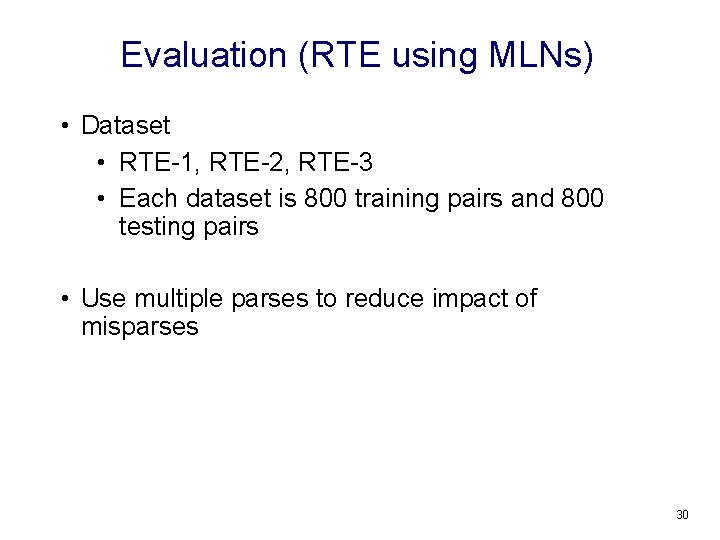 Evaluation (RTE using MLNs)

• Dataset
  • RTE-1, RTE-2, RTE-3
  • Each dataset is 800 training pairs and 800 testing pairs

• Use multiple parses to reduce impact of misparses

30